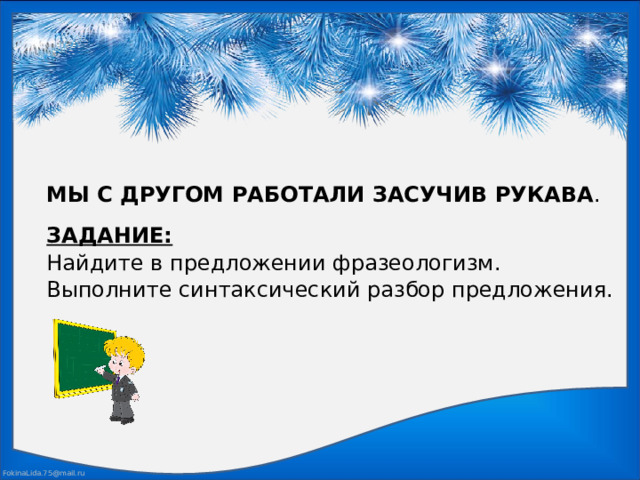 МЫ С ДРУГОМ РАБОТАЛИ ЗАСУЧИВ РУКАВА.

ЗАДАНИЕ:
Найдите в предложении фразеологизм.
Выполните синтаксический разбор предложения.

FokinaLida.75@mail.ru